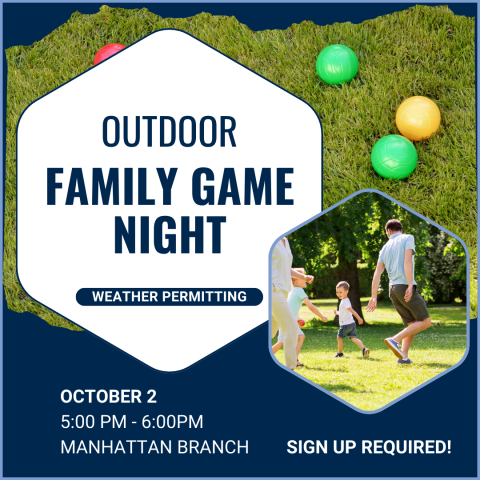 OUTDOOR
FAMILY GAME NIGHT

WEATHER PERMITTING

OCTOBER 2
5:00 PM - 6:00PM
MANHATTAN BRANCH

SIGN UP REQUIRED!